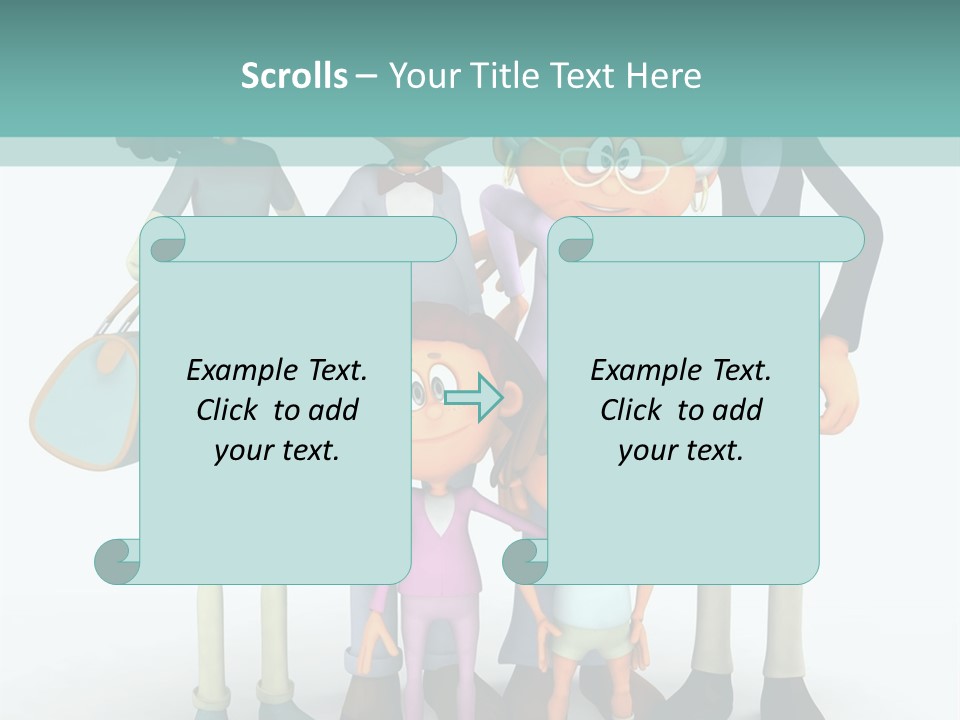 Scrolls – Your Title Text Here

Example Text. Click to add your text.

Example Text. Click to add your text.